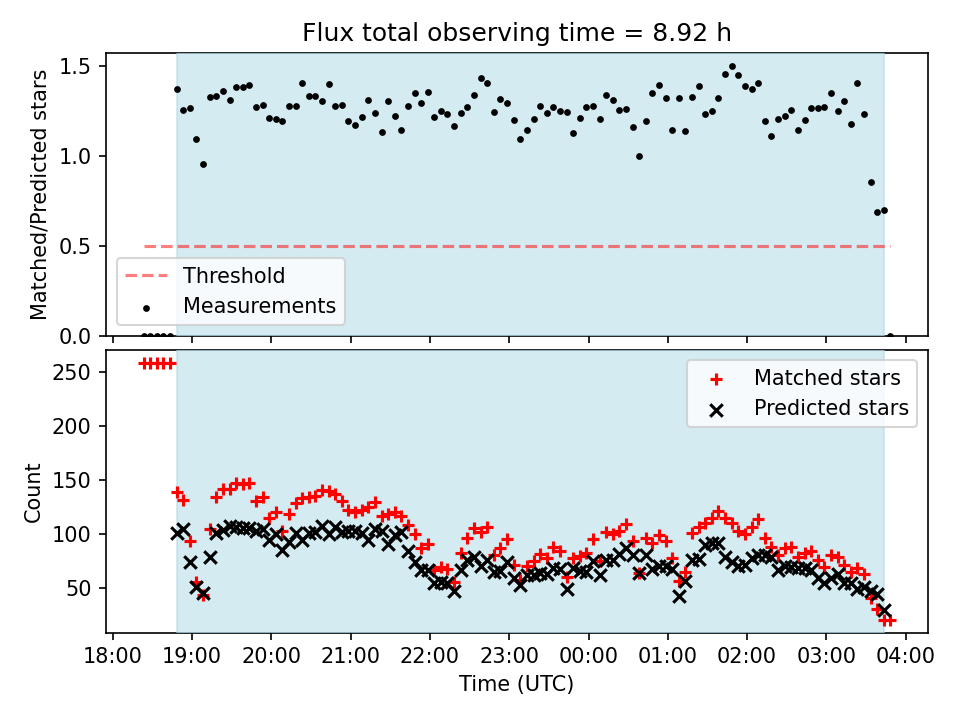 Flux total observing time = 8.92 h

Matched/Predicted stars

1.5
1.0
0.5
0.0

Threshold
Measurements

Count

250
200
150
100
50

Matched stars
Predicted stars

18:00 19:00 20:00 21:00 22:00 23:00 00:00 01:00 02:00 03:00 04:00

Time (UTC)